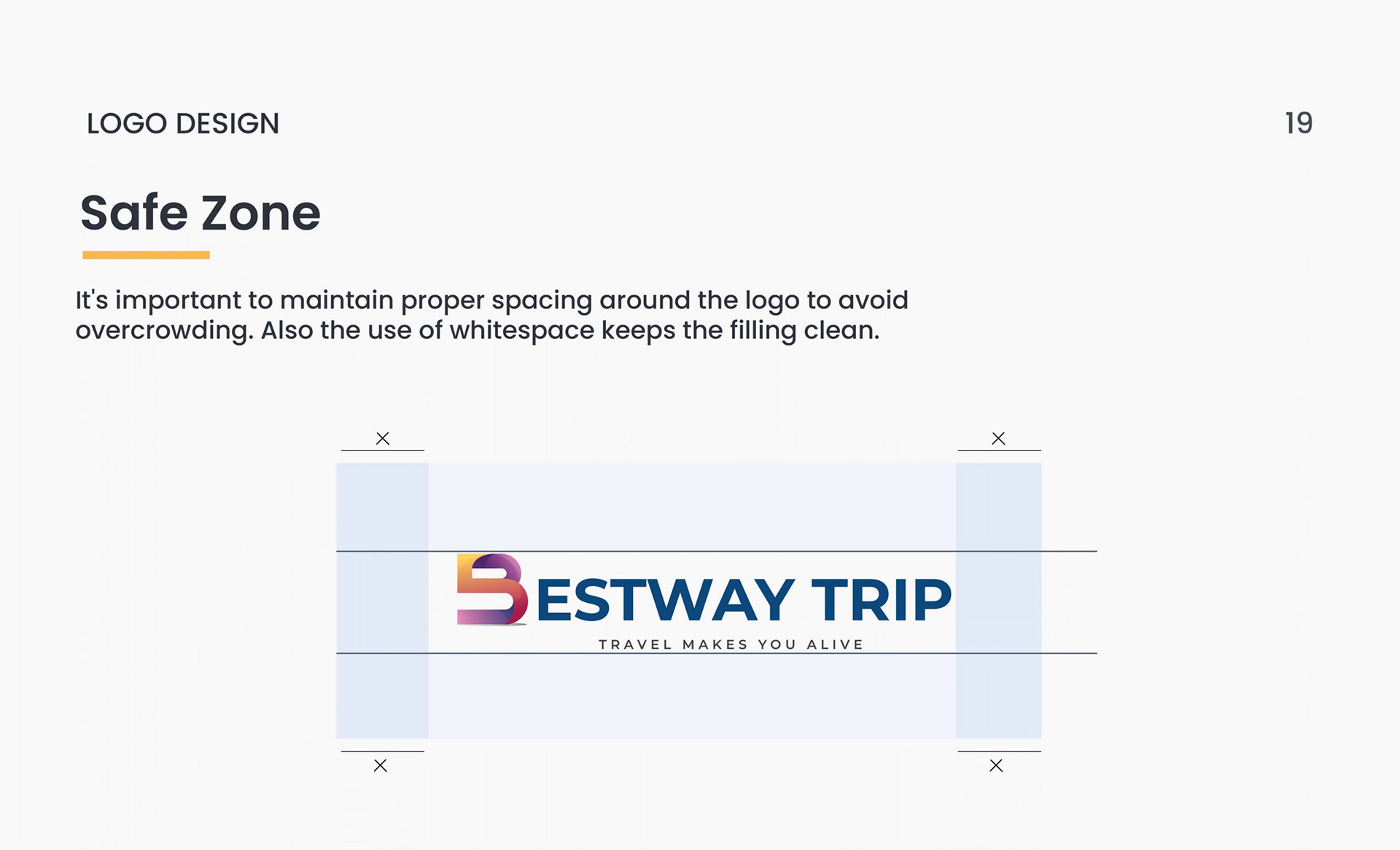 LOGO DESIGN

19

Safe Zone

It's important to maintain proper spacing around the logo to avoid overcrowding. Also the use of whitespace keeps the filling clean.

X

X

BESTWAY TRIP

TRAVEL MAKES YOU ALIVE

X

X